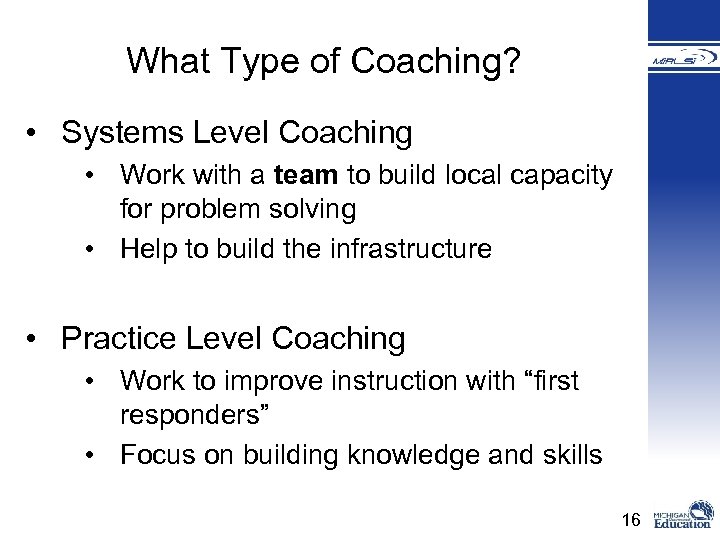 What Type of Coaching?

MiBLSi

• Systems Level Coaching
 • Work with a team to build local capacity for problem solving
 • Help to build the infrastructure

• Practice Level Coaching
 • Work to improve instruction with “first responders”
 • Focus on building knowledge and skills

16

MICHIGAN Education